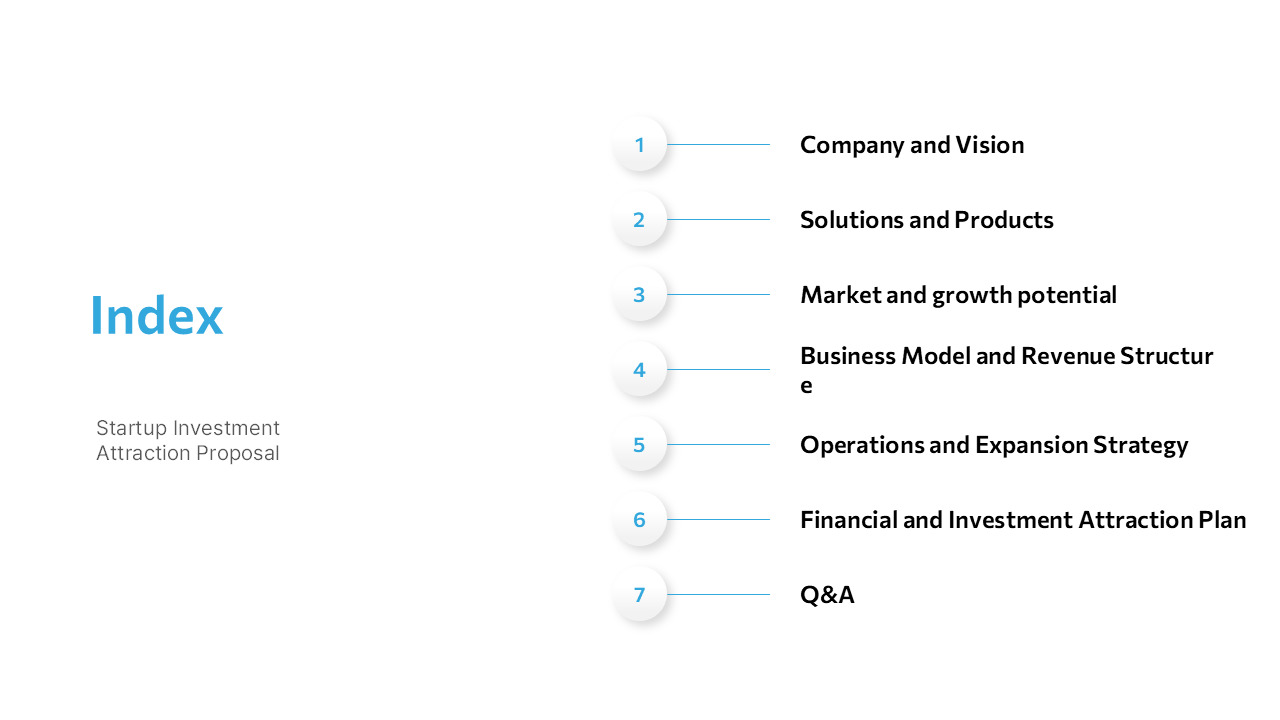 Index

Startup Investment Attraction Proposal

1 Company and Vision

2 Solutions and Products

3 Market and growth potential

4 Business Model and Revenue Structur e

5 Operations and Expansion Strategy

6 Financial and Investment Attraction Plan

7 Q&A